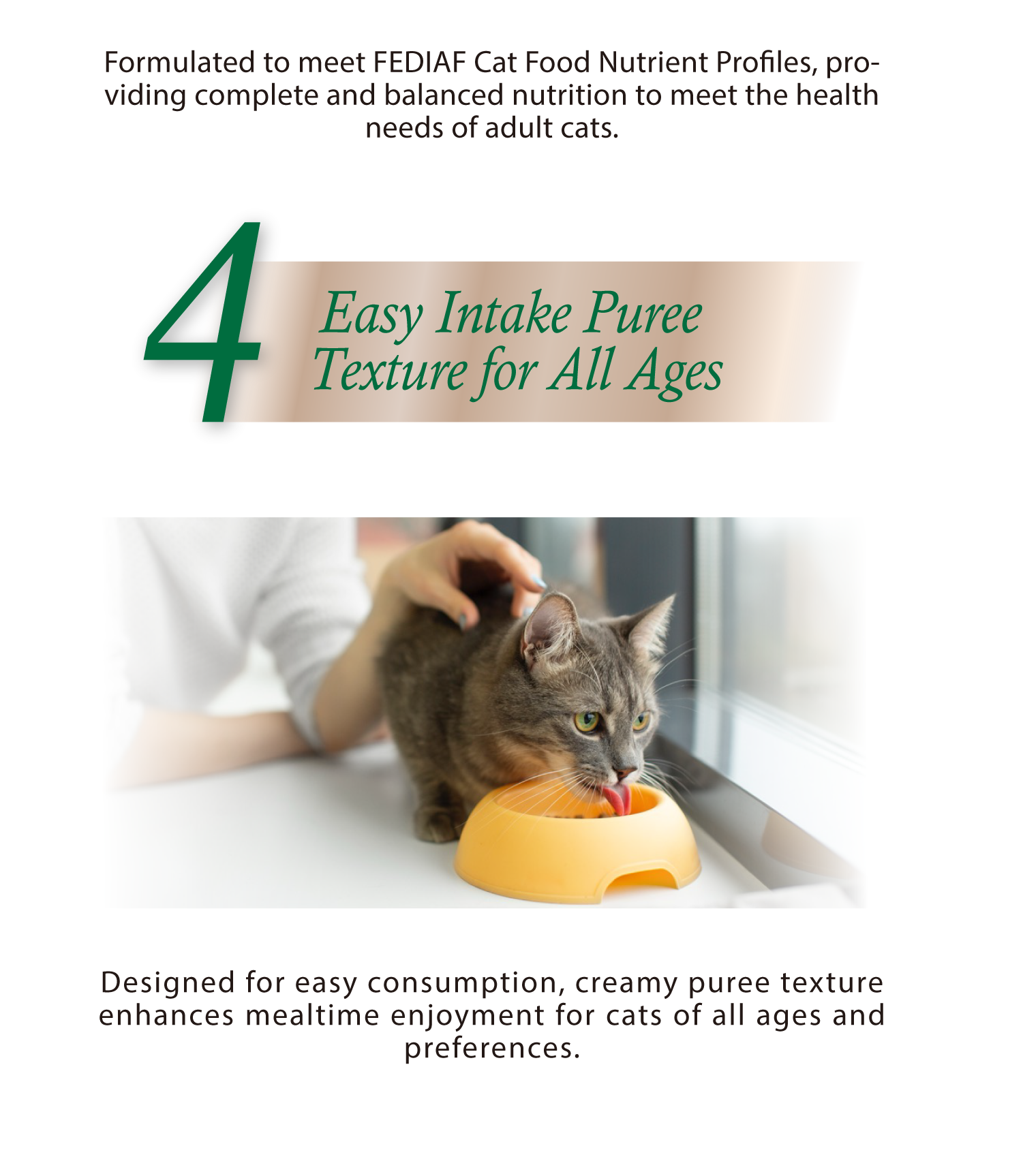 Formulated to meet FEDIAF Cat Food Nutrient Profiles, providing complete and balanced nutrition to meet the health needs of adult cats.

4

Easy Intake Puree Texture for All Ages

Designed for easy consumption, creamy puree texture enhances mealtime enjoyment for cats of all ages and preferences.